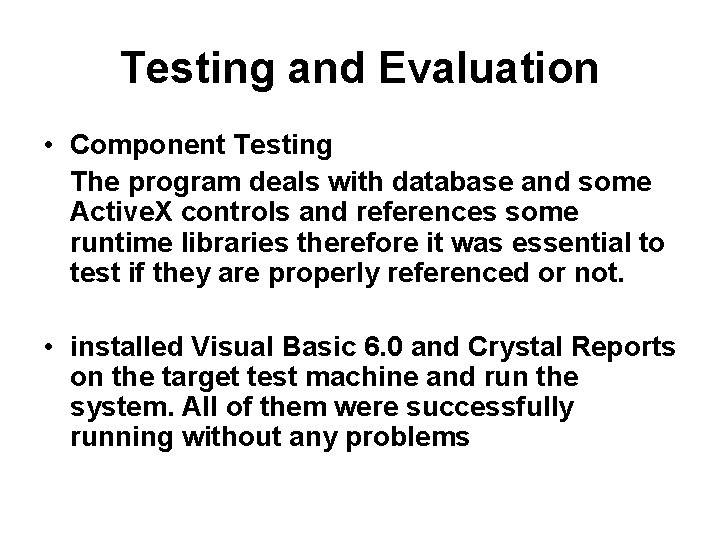 Testing and Evaluation

• Component Testing

The program deals with database and some ActiveX controls and references some runtime libraries therefore it was essential to test if they are properly referenced or not.

• installed Visual Basic 6.0 and Crystal Reports on the target test machine and run the system. All of them were successfully running without any problems